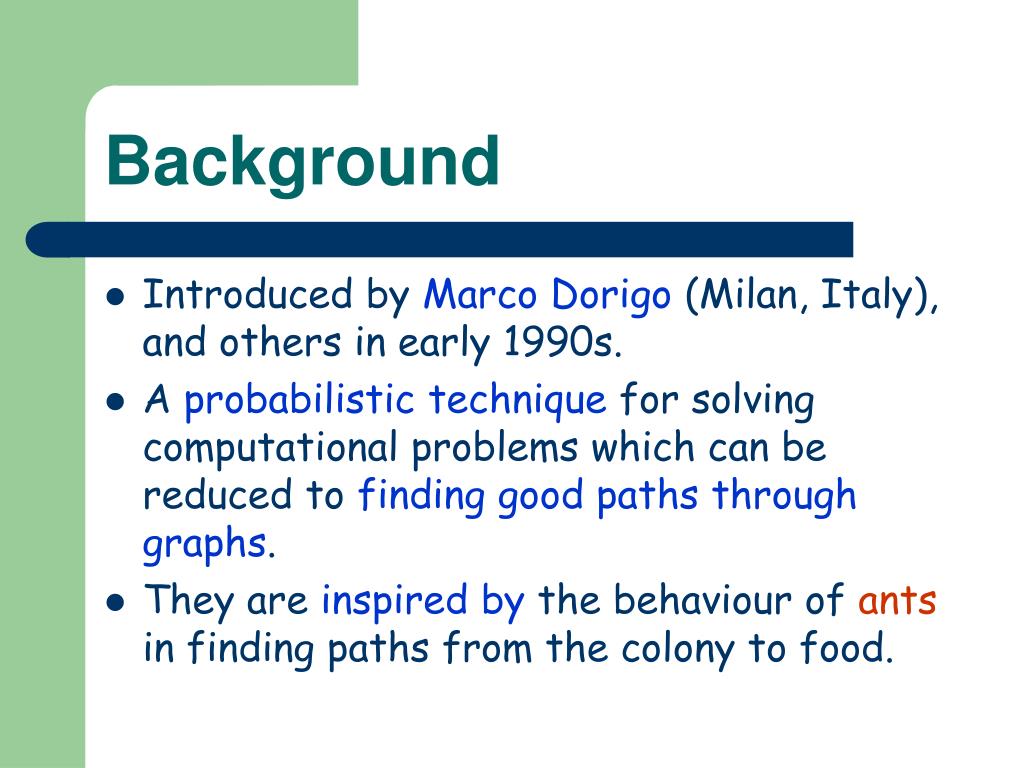 Background

- Introduced by Marco Dorigo (Milan, Italy), and others in early 1990s.
- A probabilistic technique for solving computational problems which can be reduced to finding good paths through graphs.
- They are inspired by the behaviour of ants in finding paths from the colony to food.